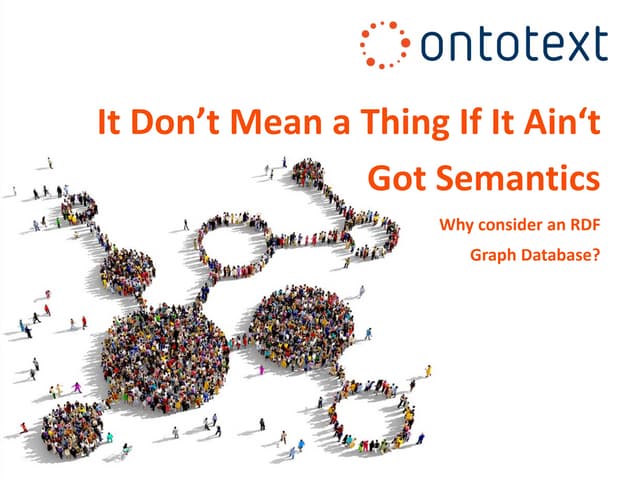 ontotext

It Don’t Mean a Thing If It Ain‘t Got Semantics

Why consider an RDF Graph Database?